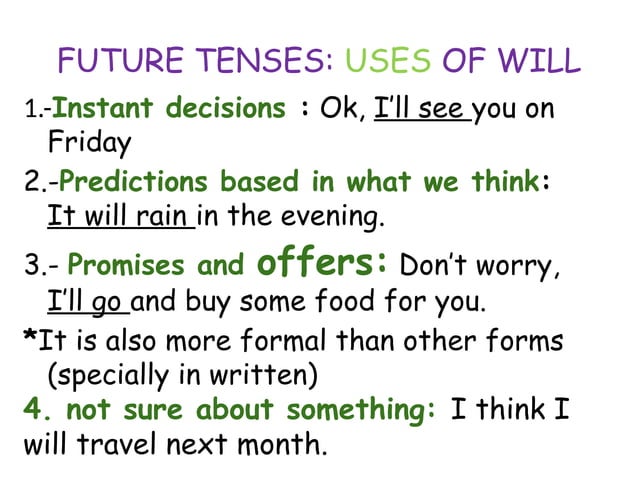 FUTURE TENSES: USES OF WILL

1.-Instant decisions : Ok, I'll see you on Friday

2.-Predictions based in what we think: It will rain in the evening.

3.- Promises and offers: Don't worry, I'll go and buy some food for you.

*It is also more formal than other forms (specially in written)

4. not sure about something: I think I will travel next month.